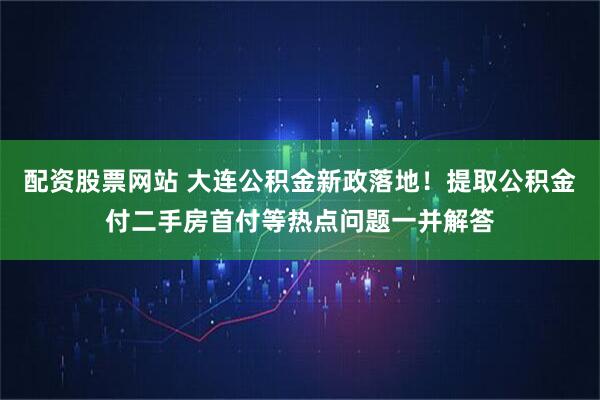 配资股票网站 大连公积金新政落地！提取公积金付二手房首付等热点问题一并解答